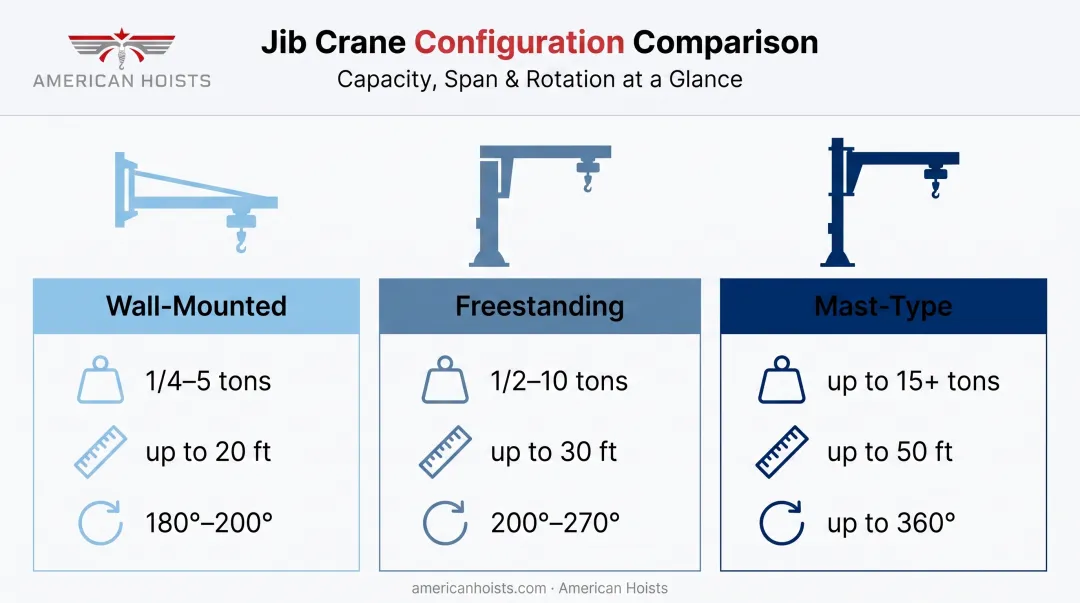 AMERICAN HOISTS

Jib Crane Configuration Comparison

Capacity, Span & Rotation at a Glance

Wall-Mounted

1/4–5 tons

up to 20 ft

180°–200°

Freestanding

1/2–10 tons

up to 30 ft

200°–270°

Mast-Type

up to 15+ tons

up to 50 ft

up to 360°

americanhoists.com · American Hoists